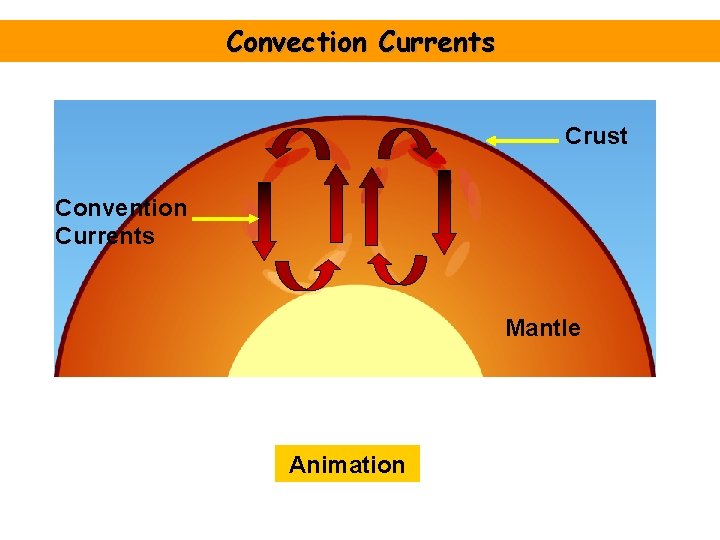 Convection Currents

Crust

Convention Currents

Mantle

Animation